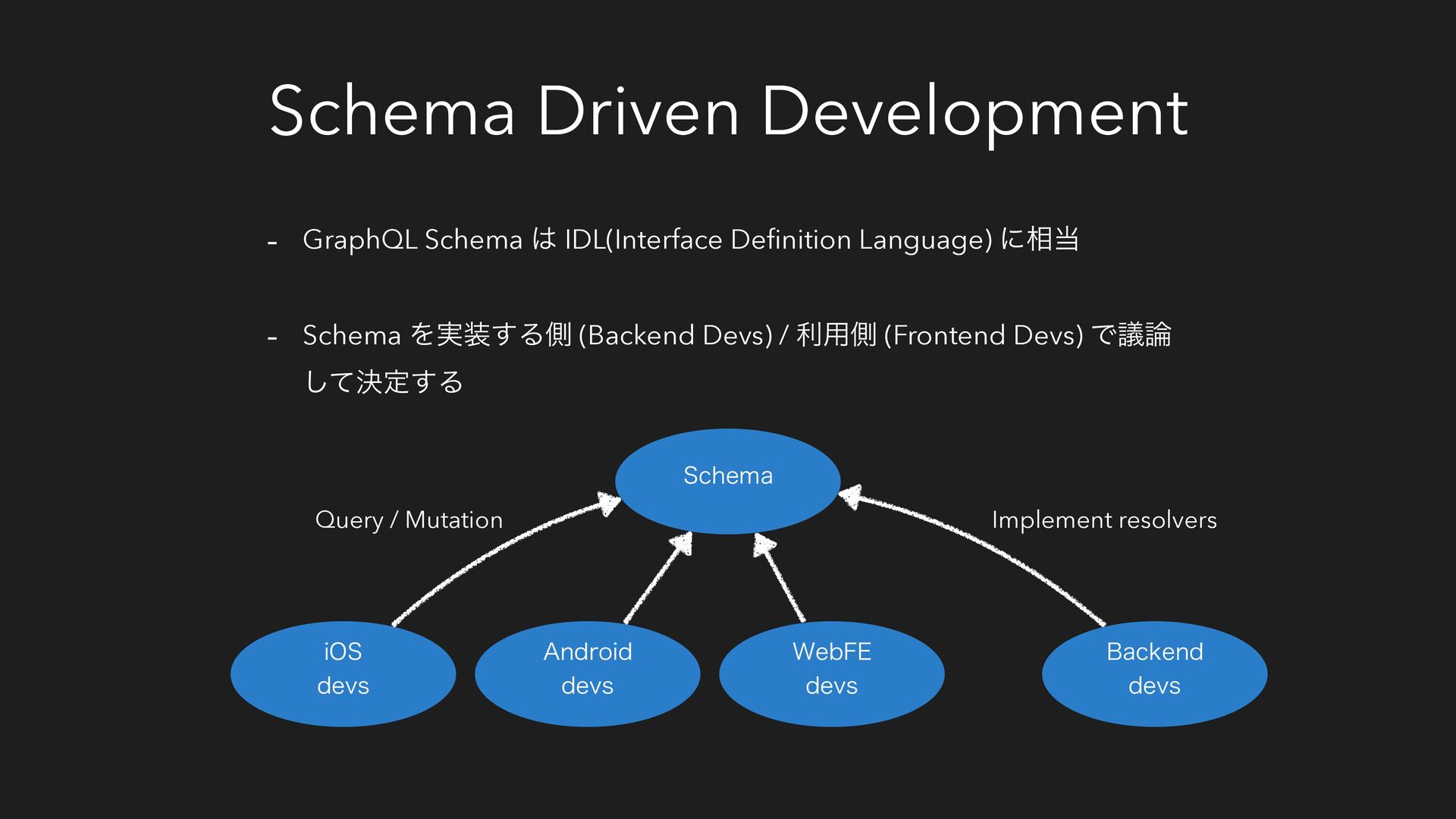 Schema Driven Development

- GraphQL Schema は IDL(Interface Definition Language) に相当

- Schema を実装する側 (Backend Devs) / 利用側 (Frontend Devs) で議論して決定する

Schema

Query / Mutation

Implement resolvers

iOS
devs

Android
devs

WebFE
devs

Backend
devs